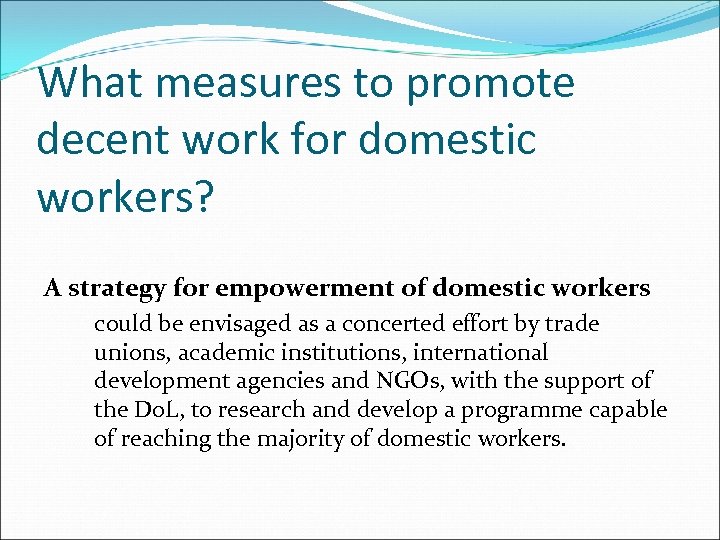 What measures to promote decent work for domestic workers?

A strategy for empowerment of domestic workers could be envisaged as a concerted effort by trade unions, academic institutions, international development agencies and NGOs, with the support of the DoL, to research and develop a programme capable of reaching the majority of domestic workers.